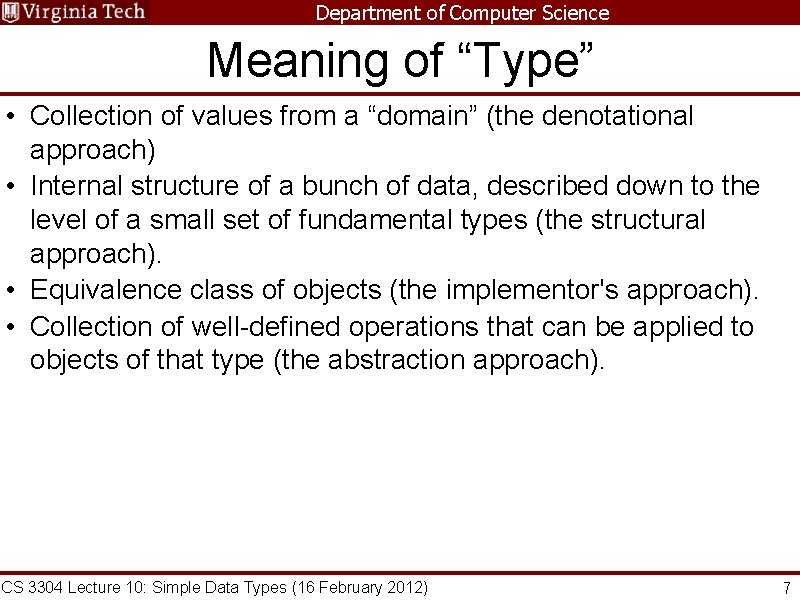 Virginia Tech
Department of Computer Science

Meaning of “Type”

• Collection of values from a “domain” (the denotational approach)
• Internal structure of a bunch of data, described down to the level of a small set of fundamental types (the structural approach).
• Equivalence class of objects (the implementor's approach).
• Collection of well-defined operations that can be applied to objects of that type (the abstraction approach).

CS 3304 Lecture 10: Simple Data Types (16 February 2012)
7